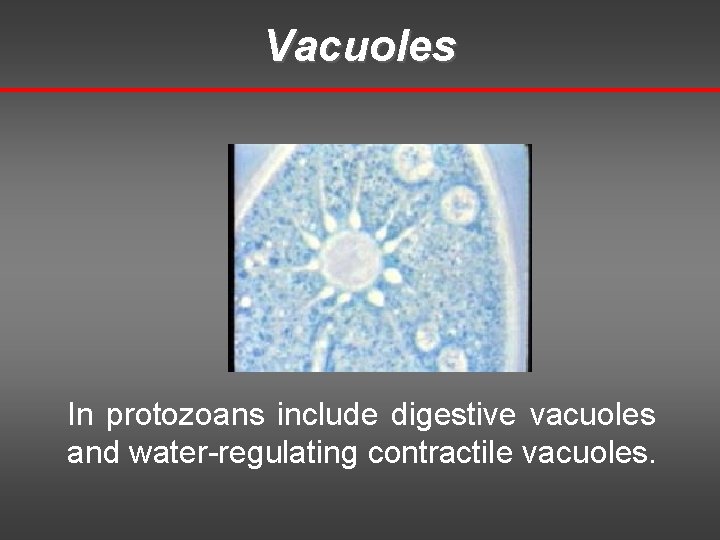 Vacuoles

In protozoans include digestive vacuoles and water-regulating contractile vacuoles.